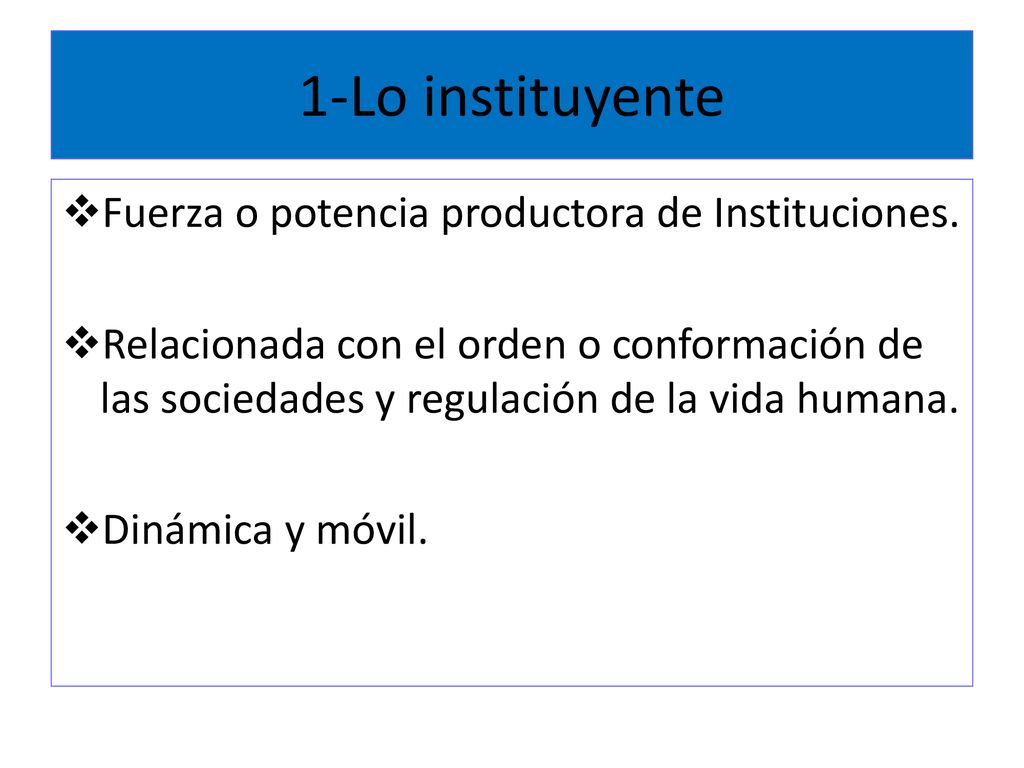 1-Lo instituyente

❖Fuerza o potencia productora de Instituciones.

❖Relacionada con el orden o conformación de las sociedades y regulación de la vida humana.

❖Dinámica y móvil.